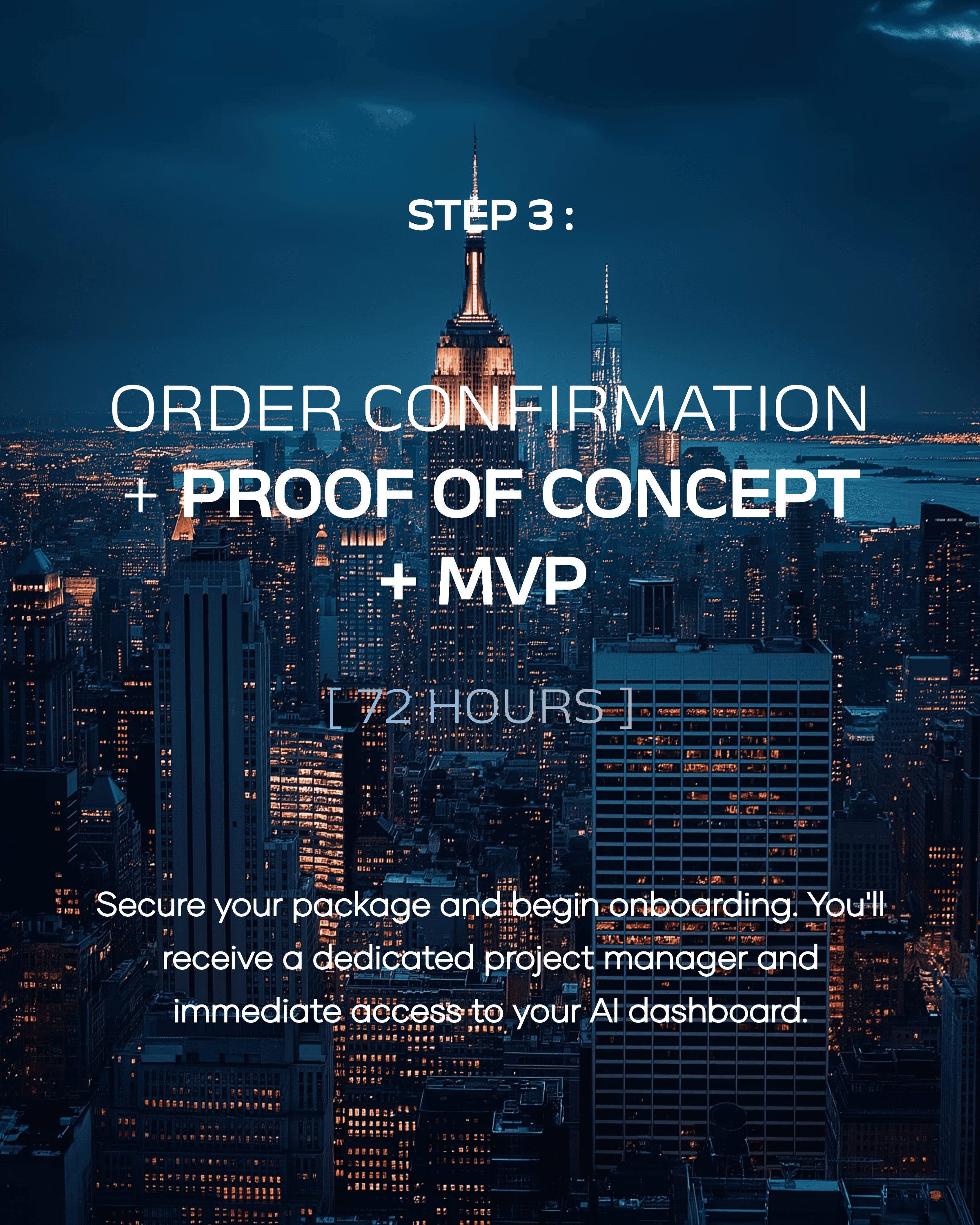 STEP 3 :

ORDER CONFIRMATION
+ PROOF OF CONCEPT
+ MVP

[ 72 HOURS ]

Secure your package and begin onboarding. You'll receive a dedicated project manager and immediate access to your AI dashboard.